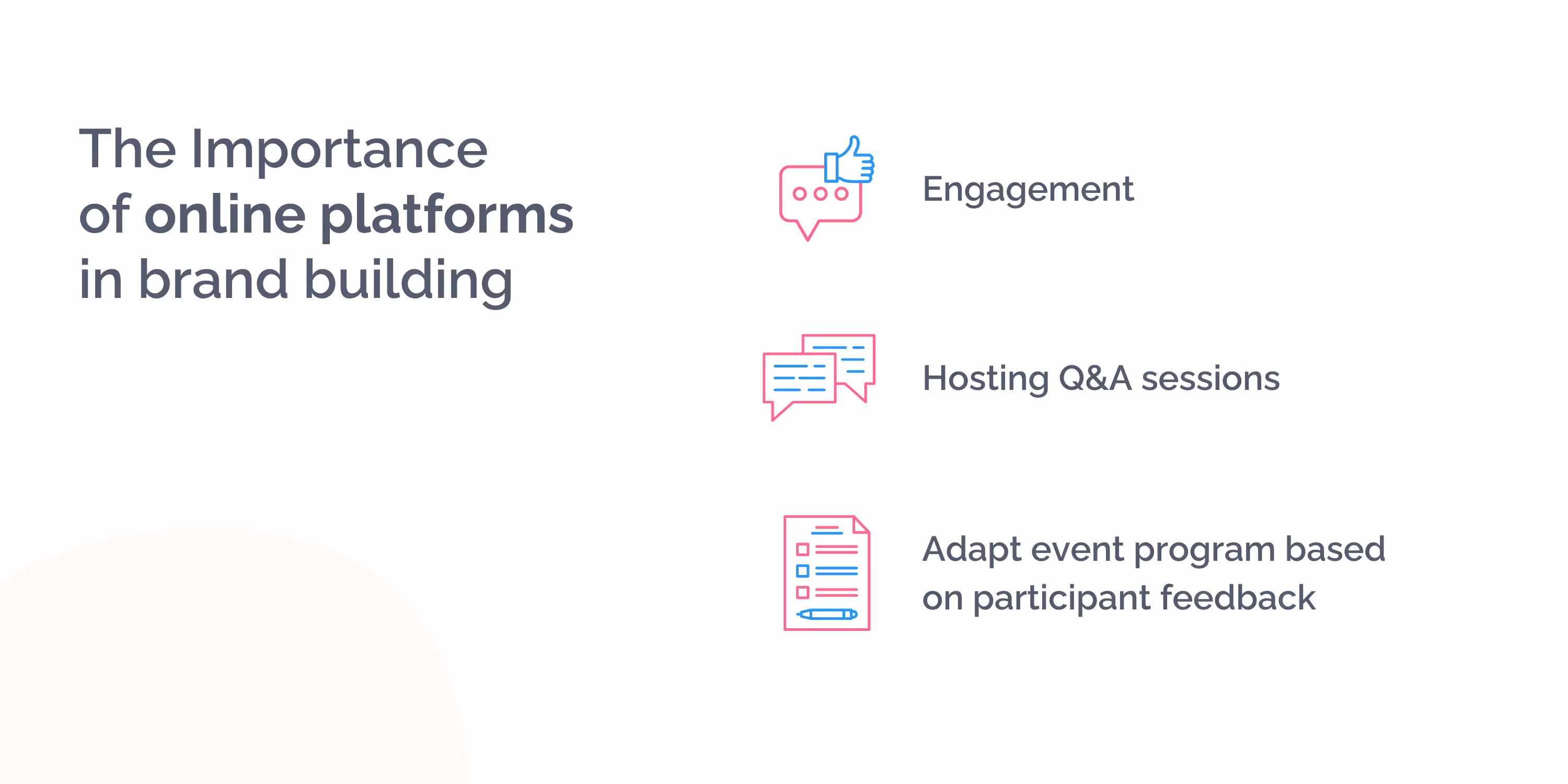 The Importance of online platforms in brand building

Engagement

Hosting Q&A sessions

Adapt event program based on participant feedback